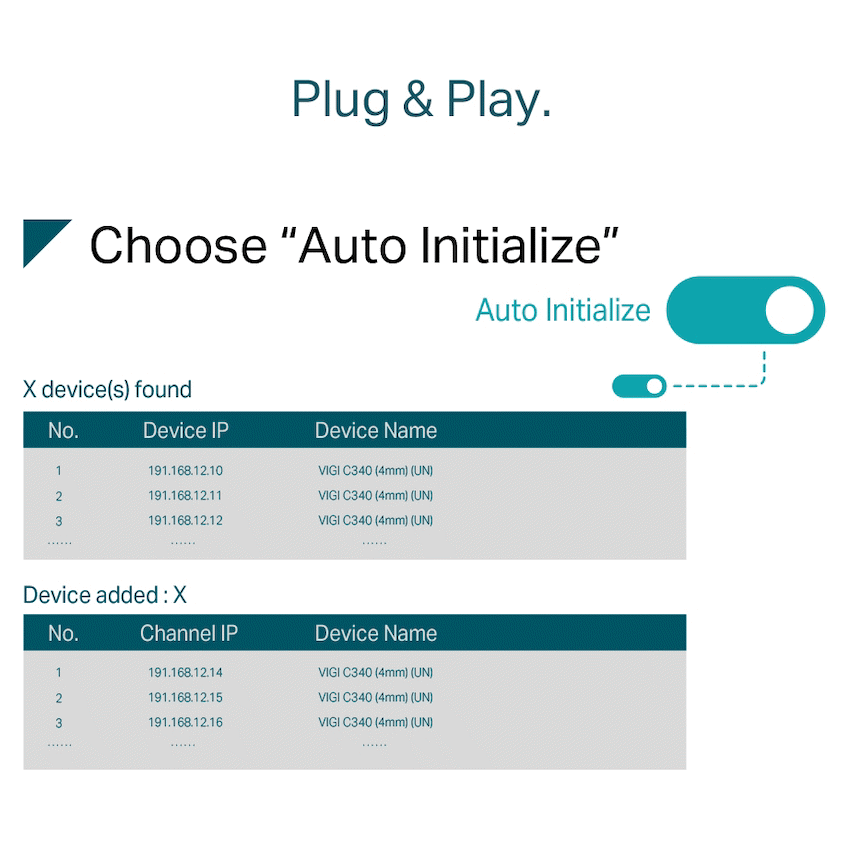 Plug & Play.

Choose “Auto Initialize”

Auto Initialize

X device(s) found

| No. | Device IP | Device Name |
|---|---|---|
| 1 | 191.168.12.10 | VIGI C340 (4mm) (UN) |
| 2 | 191.168.12.11 | VIGI C340 (4mm) (UN) |
| 3 | 191.168.12.12 | VIGI C340 (4mm) (UN) |
| ...... | ...... | ...... |

Device added : X

| No. | Channel IP | Device Name |
|---|---|---|
| 1 | 191.168.12.14 | VIGI C340 (4mm) (UN) |
| 2 | 191.168.12.15 | VIGI C340 (4mm) (UN) |
| 3 | 191.168.12.16 | VIGI C340 (4mm) (UN) |
| ...... | ...... | ...... |